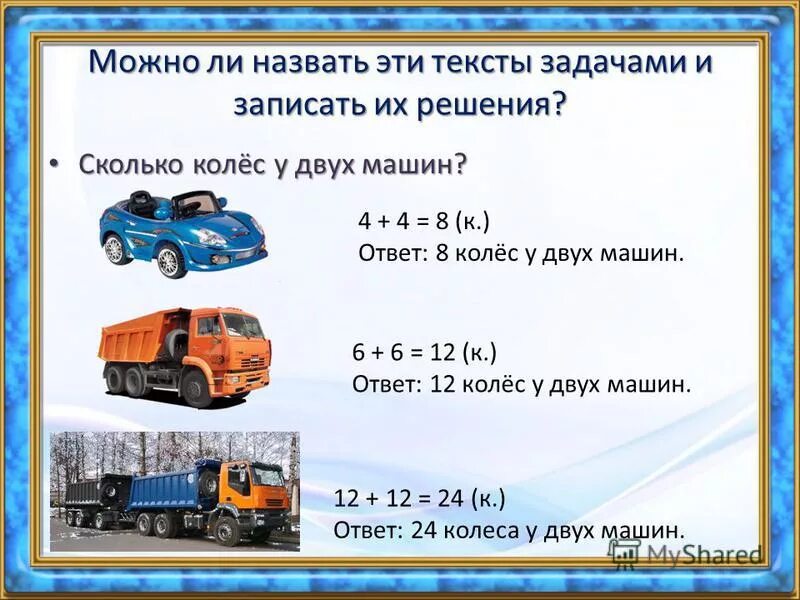 Можно ли назвать эти тексты задачами и записать их решения?

• Сколько колёс у двух машин?

$4 + 4 = 8$ (к.)
Ответ: 8 колёс у двух машин.

$6 + 6 = 12$ (к.)
Ответ: 12 колёс у двух машин.

$12 + 12 = 24$ (к.)
Ответ: 24 колеса у двух машин.

MyShared